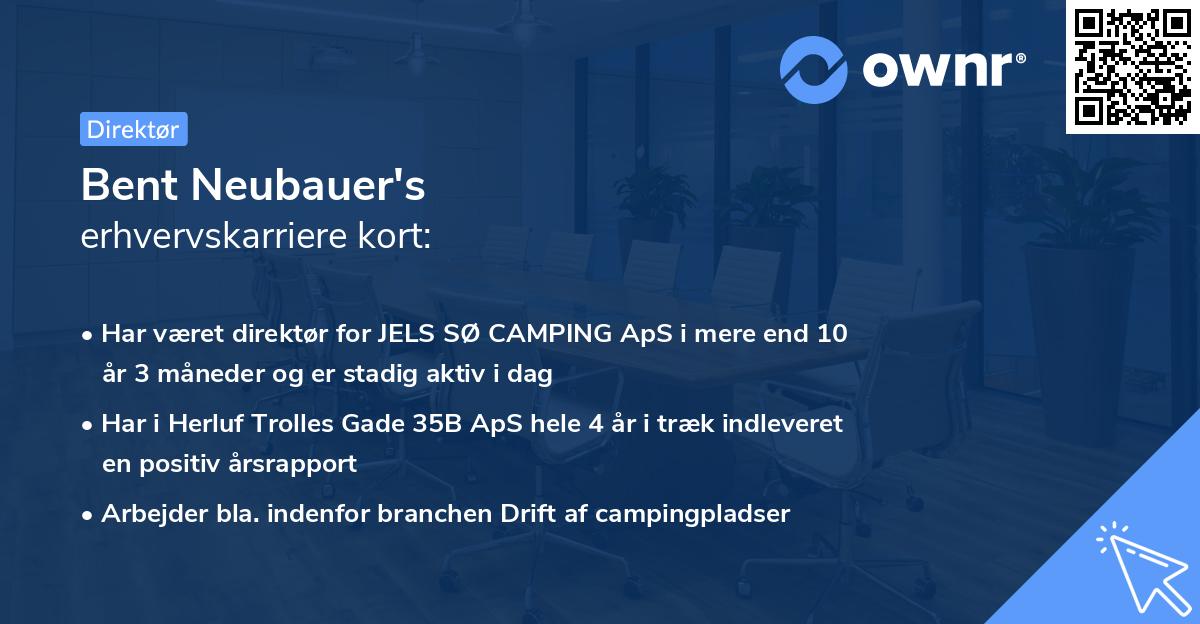 ownr®

Direktør

Bent Neubauer's
erhvervskarriere kort:

• Har været direktør for JELS SØ CAMPING ApS i mere end 10 år 3 måneder og er stadig aktiv i dag

• Har i Herluf Trolles Gade 35B ApS hele 4 år i træk indleveret en positiv årsrapport

• Arbejder bla. indenfor branchen Drift af campingpladser